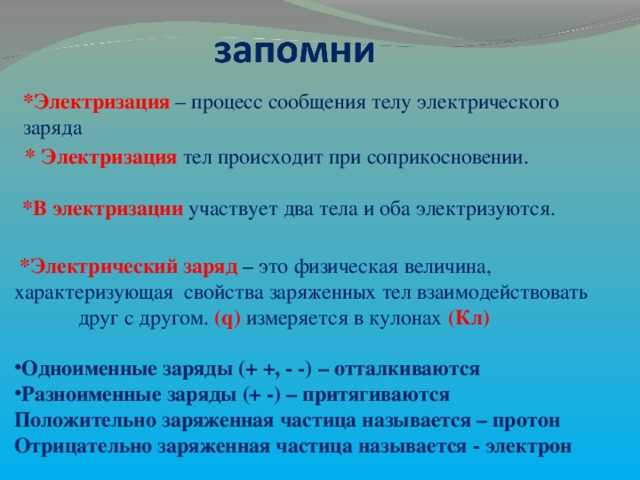 запомни

*Электризация – процесс сообщения телу электрического заряда

* Электризация тел происходит при соприкосновении.

*В электризации участвует два тела и оба электризуются.

*Электрический заряд – это физическая величина, характеризующая свойства заряженных тел взаимодействовать друг с другом. (q) измеряется в кулонах (Кл)

•Одноименные заряды (+ +, - -) – отталкиваются
•Разноименные заряды (+ -) – притягиваются
Положительно заряженная частица называется – протон
Отрицательно заряженная частица называется - электрон